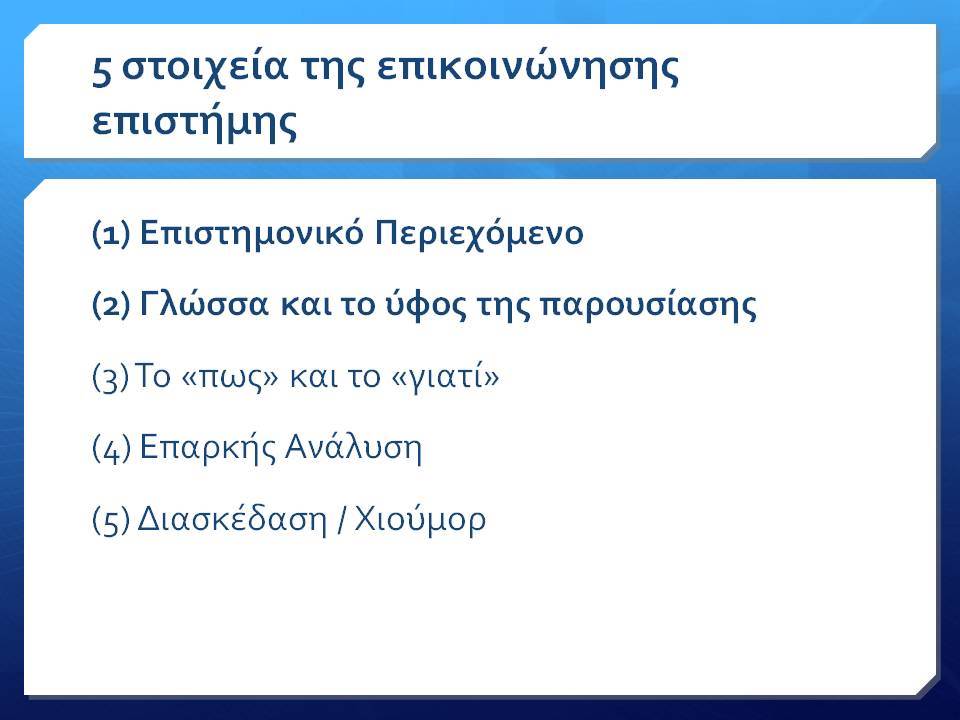 5 στοιχεία της επικοινώνησης επιστήμης

(1) Επιστημονικό Περιεχόμενο

(2) Γλώσσα και το ύφος της παρουσίασης

(3) Το «πως» και το «γιατί»

(4) Επαρκής Ανάλυση

(5) Διασκέδαση / Χιούμορ